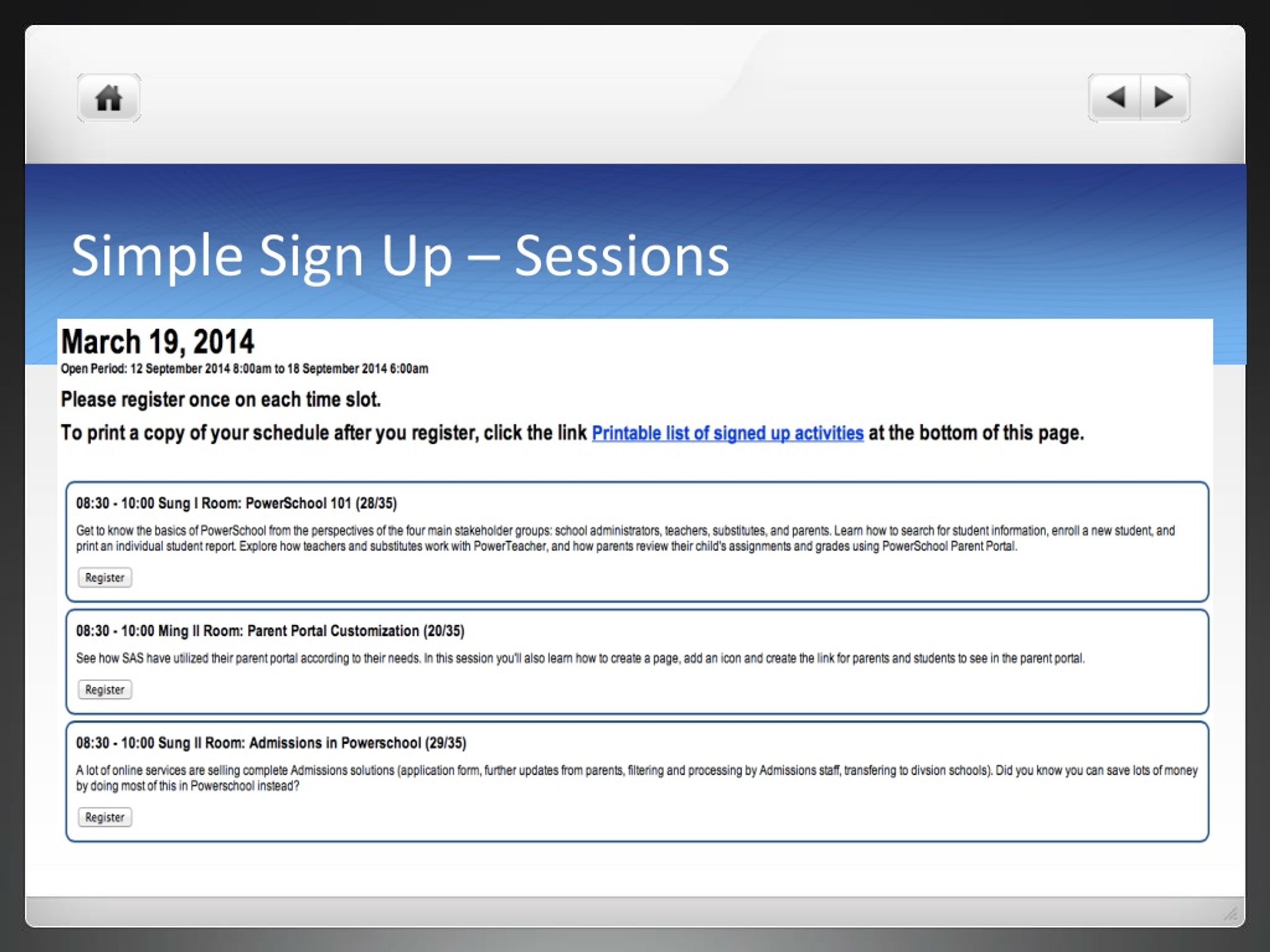 Simple Sign Up – Sessions

March 19, 2014

Open Period: 12 September 2014 8:00am to 18 September 2014 6:00am

Please register once on each time slot.

To print a copy of your schedule after you register, click the link Printable list of signed up activities at the bottom of this page.

08:30 - 10:00 Sung I Room: PowerSchool 101 (28/35)

Get to know the basics of PowerSchool from the perspectives of the four main stakeholder groups: school administrators, teachers, substitutes, and parents. Learn how to search for student information, enroll a new student, and print an individual student report. Explore how teachers and substitutes work with PowerTeacher, and how parents review their child's assignments and grades using PowerSchool Parent Portal.

Register

08:30 - 10:00 Ming II Room: Parent Portal Customization (20/35)

See how SAS have utilized their parent portal according to their needs. In this session you'll also learn how to create a page, add an icon and create the link for parents and students to see in the parent portal.

Register

08:30 - 10:00 Sung II Room: Admissions in Powerschool (29/35)

A lot of online services are selling complete Admissions solutions (application form, further updates from parents, filtering and processing by Admissions staff, transfering to divsion schools). Did you know you can save lots of money by doing most of this in Powerschool instead?

Register